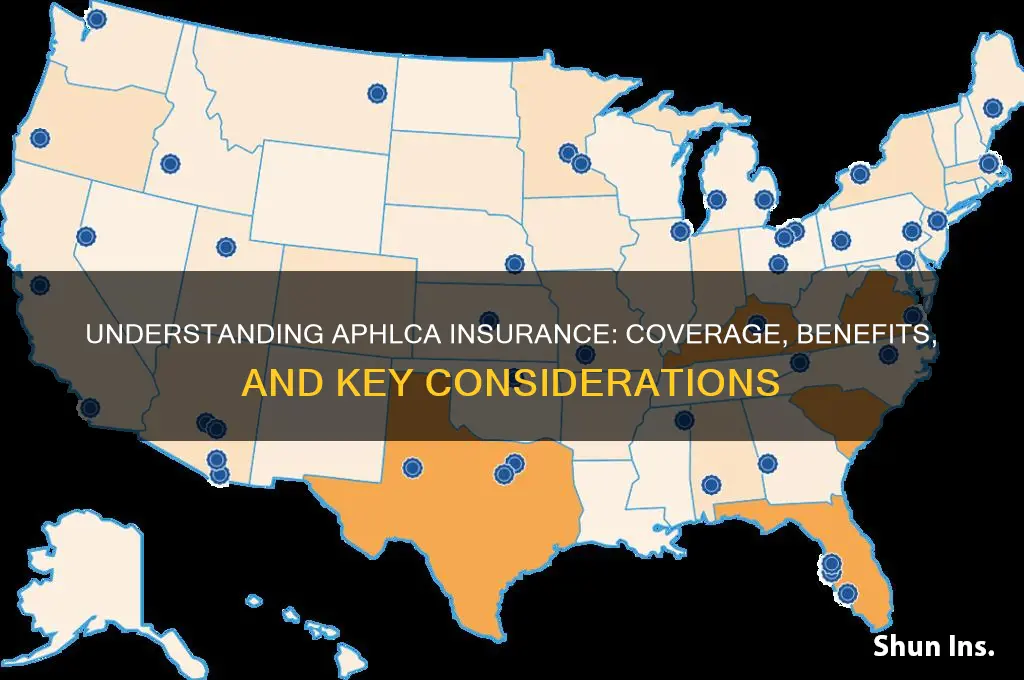 UNDERSTANDING APHLCA INSURANCE: COVERAGE, BENEFITS, AND KEY CONSIDERATIONS

Shun Ins.